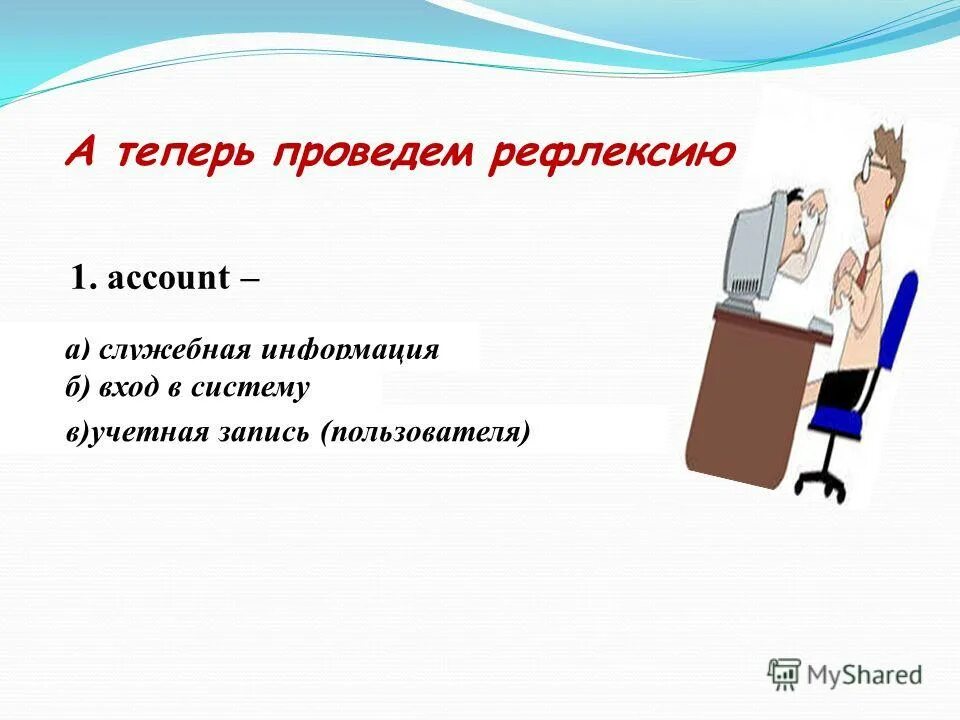 А теперь проведем рефлексию

1. account –

а) служебная информация
б) вход в систему
в)учетная запись (пользователя)

MyShared